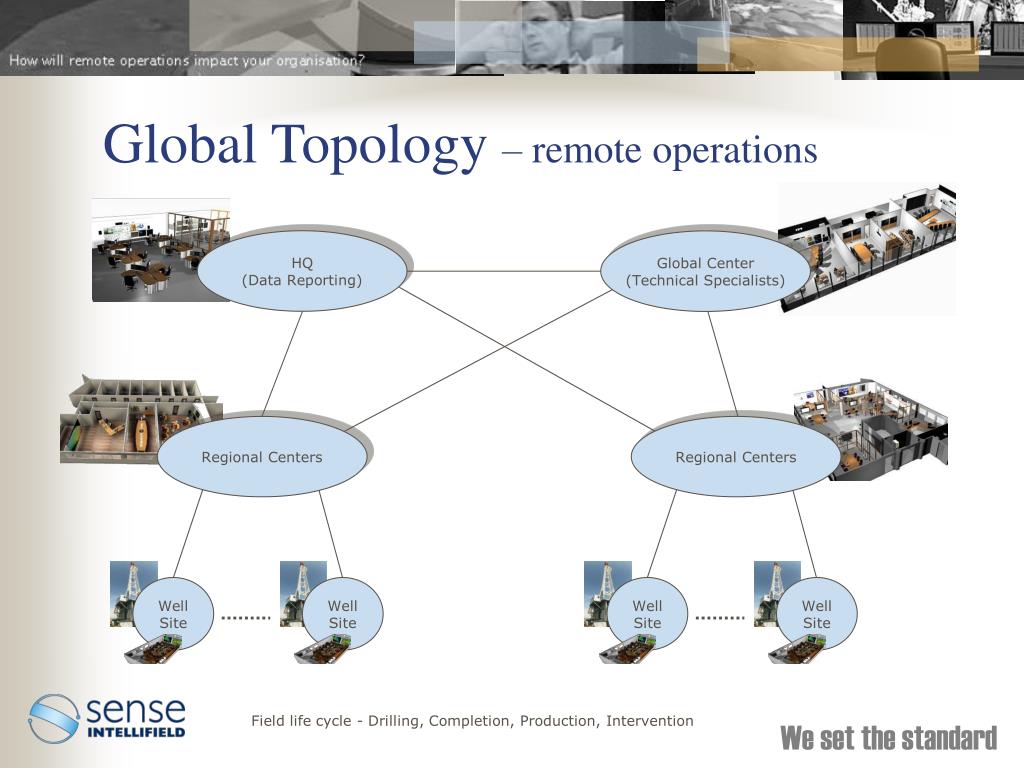 How will remote operations impact your organisation?

Global Topology – remote operations

HQ
(Data Reporting)

Global Center
(Technical Specialists)

Regional Centers

Regional Centers

Well Site

………

Well Site

Well Site

………

Well Site

sense
INTELLIFIELD

Field life cycle - Drilling, Completion, Production, Intervention

We set the standard